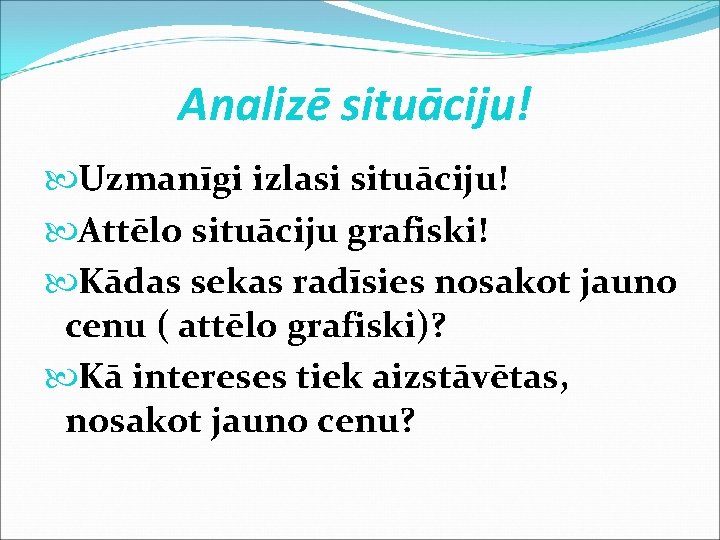 Analizē situāciju!

Uzmanīgi izlasi situāciju!

Attēlo situāciju grafiski!

Kādas sekas radīsies nosakot jauno cenu ( attēlo grafiski)?

Kā intereses tiek aizstāvētas, nosakot jauno cenu?